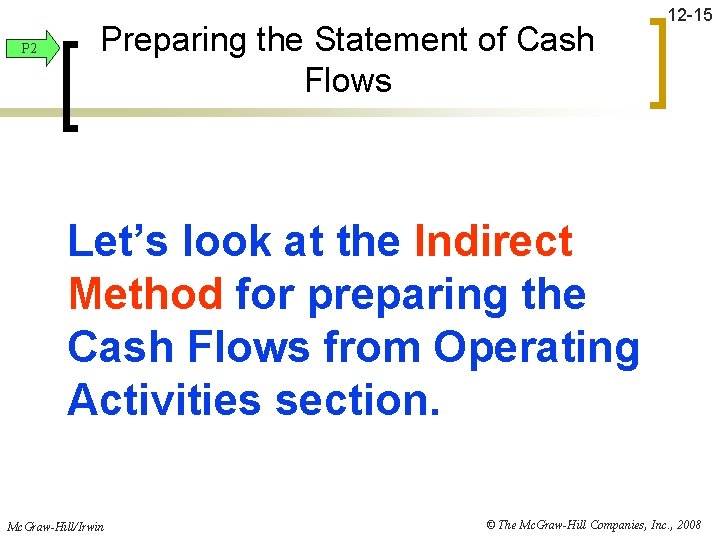 12-15

P2

Preparing the Statement of Cash Flows

Let's look at the Indirect Method for preparing the Cash Flows from Operating Activities section.

McGraw-Hill/Irwin

© The McGraw-Hill Companies, Inc., 2008